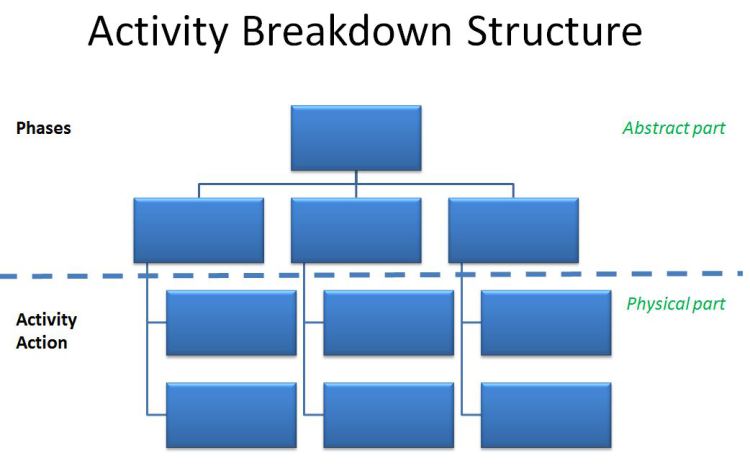 Activity Breakdown Structure

Phases

Abstract part

Activity
Action

Physical part